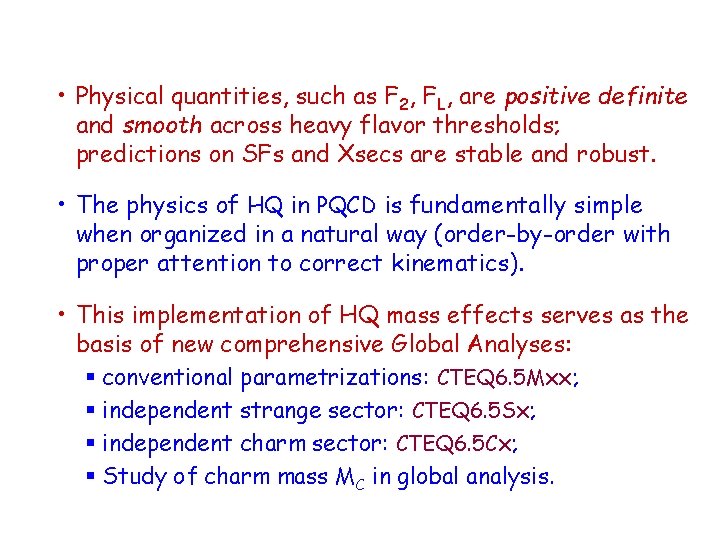 • Physical quantities, such as $F_2$, $F_L$, are positive definite and smooth across heavy flavor thresholds; predictions on SFs and Xsecs are stable and robust.

• The physics of HQ in PQCD is fundamentally simple when organized in a natural way (order-by-order with proper attention to correct kinematics).

• This implementation of HQ mass effects serves as the basis of new comprehensive Global Analyses:
▪ conventional parametrizations: CTEQ6.5Mxx;
▪ independent strange sector: CTEQ6.5Sx;
▪ independent charm sector: CTEQ6.5Cx;
▪ Study of charm mass $M_C$ in global analysis.